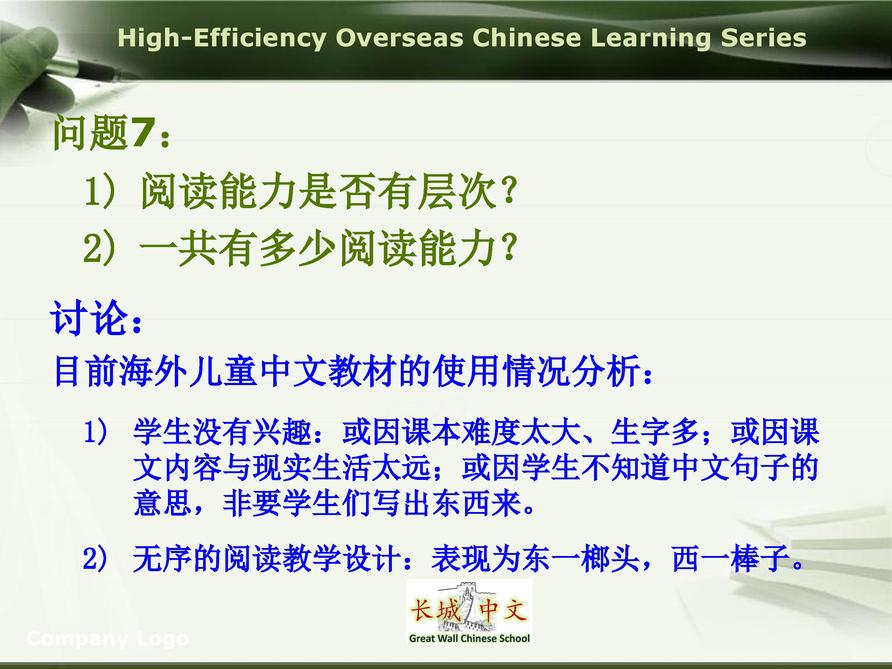 High-Efficiency Overseas Chinese Learning Series

问题7：

1）阅读能力是否有层次？

2）一共有多少阅读能力？

讨论：

目前海外儿童中文教材的使用情况分析：

1） 学生没有兴趣：或因课本难度太大、生字多；或因课文内容与现实生活太远；或因学生不知道中文句子的意思，非要学生们写出东西来。

2） 无序的阅读教学设计：表现为东一榔头，西一棒子。

长城中文
Great Wall Chinese School

Company Logo